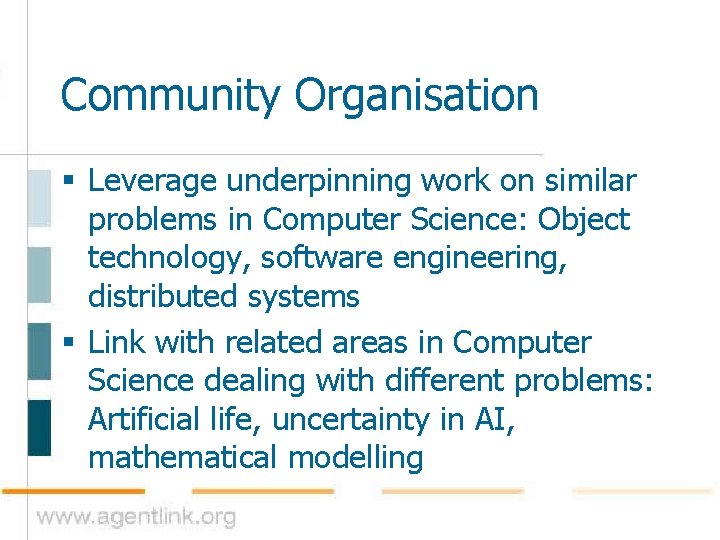 Community Organisation

▪ Leverage underpinning work on similar problems in Computer Science: Object technology, software engineering, distributed systems

▪ Link with related areas in Computer Science dealing with different problems: Artificial life, uncertainty in AI, mathematical modelling

www.agentlink.org